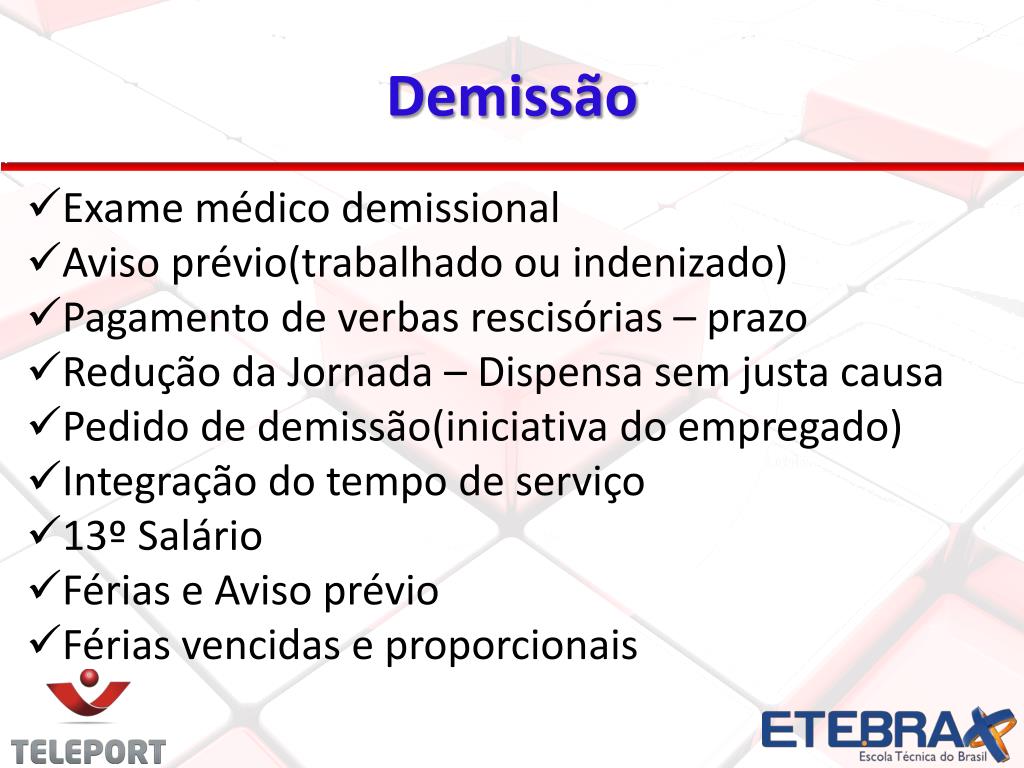 Demissão

✓Exame médico demissional
✓Aviso prévio(trabalhado ou indenizado)
✓Pagamento de verbas rescisórias – prazo
✓Redução da Jornada – Dispensa sem justa causa
✓Pedido de demissão(iniciativa do empregado)
✓Integração do tempo de serviço
✓13º Salário
✓Férias e Aviso prévio
✓Férias vencidas e proporcionais

TELEPORT

ETEBRAX
Escola Técnica do Brasil